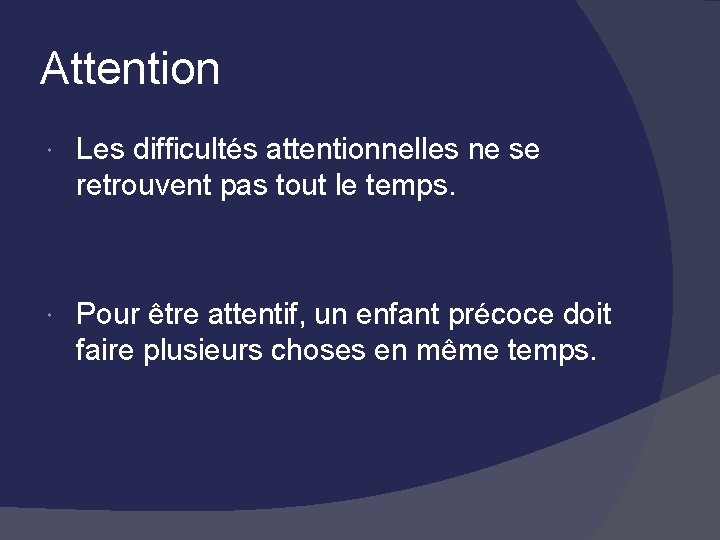 Attention

Les difficultés attentionnelles ne se retrouvent pas tout le temps.

Pour être attentif, un enfant précoce doit faire plusieurs choses en même temps.